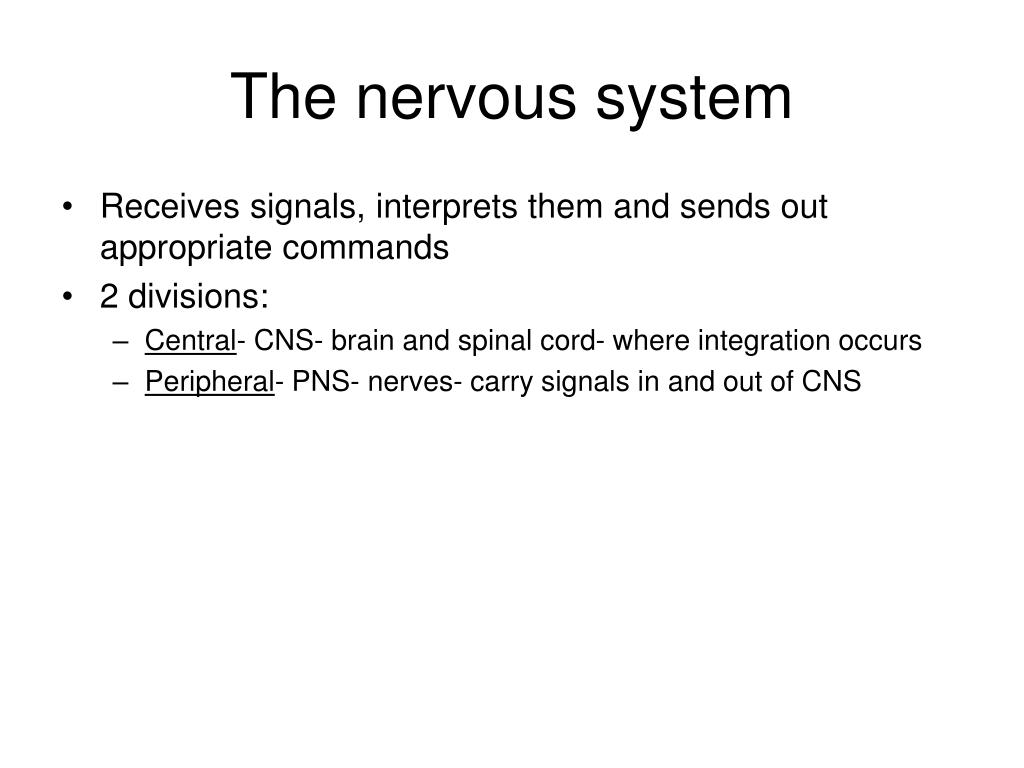 The nervous system

• Receives signals, interprets them and sends out appropriate commands
• 2 divisions:
  – Central- CNS- brain and spinal cord- where integration occurs
  – Peripheral- PNS- nerves- carry signals in and out of CNS